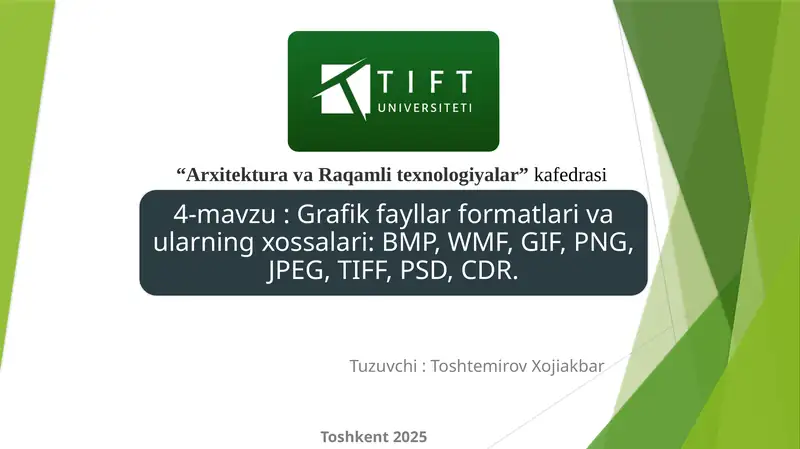 TIFT
UNIVERSITETI

“Arxitektura va Raqamli texnologiyalar” kafedrasi

4-mavzu : Grafik fayllar formatlari va ularning xossalari: BMP, WMF, GIF, PNG, JPEG, TIFF, PSD, CDR.

Tuzuvchi : Toshtemirov Xojiakbar

Toshkent 2025